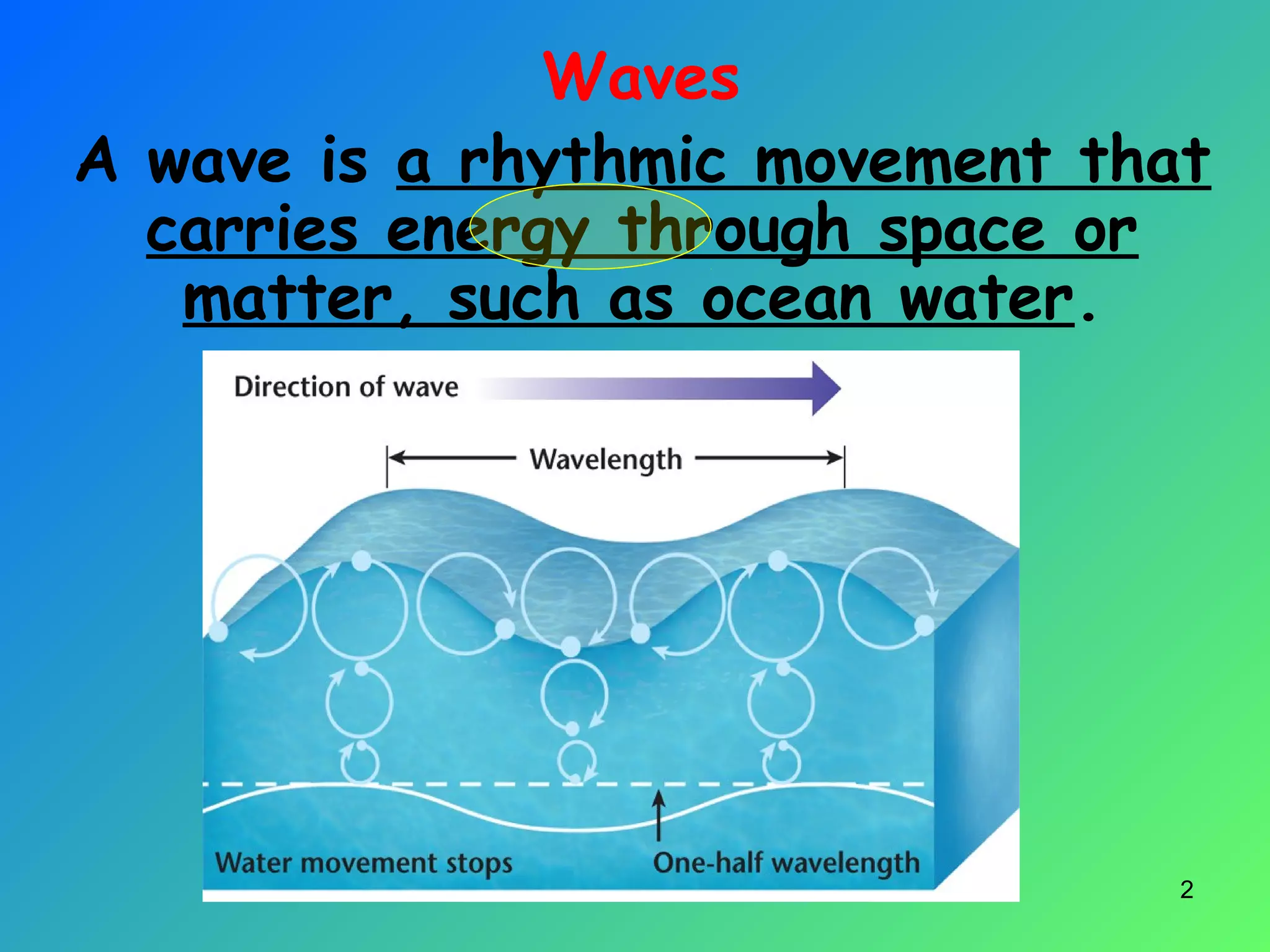 Waves

A wave is a rhythmic movement that carries energy through space or matter, such as ocean water.

Direction of wave

Wavelength

Water movement stops

One-half wavelength

2